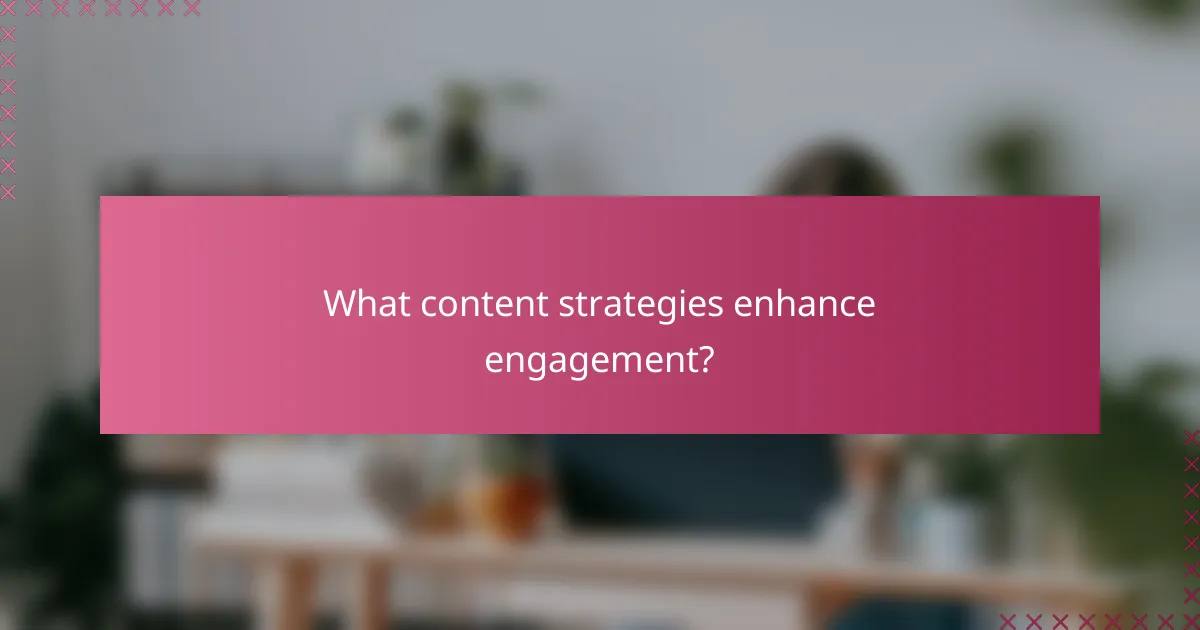 What content strategies enhance engagement?